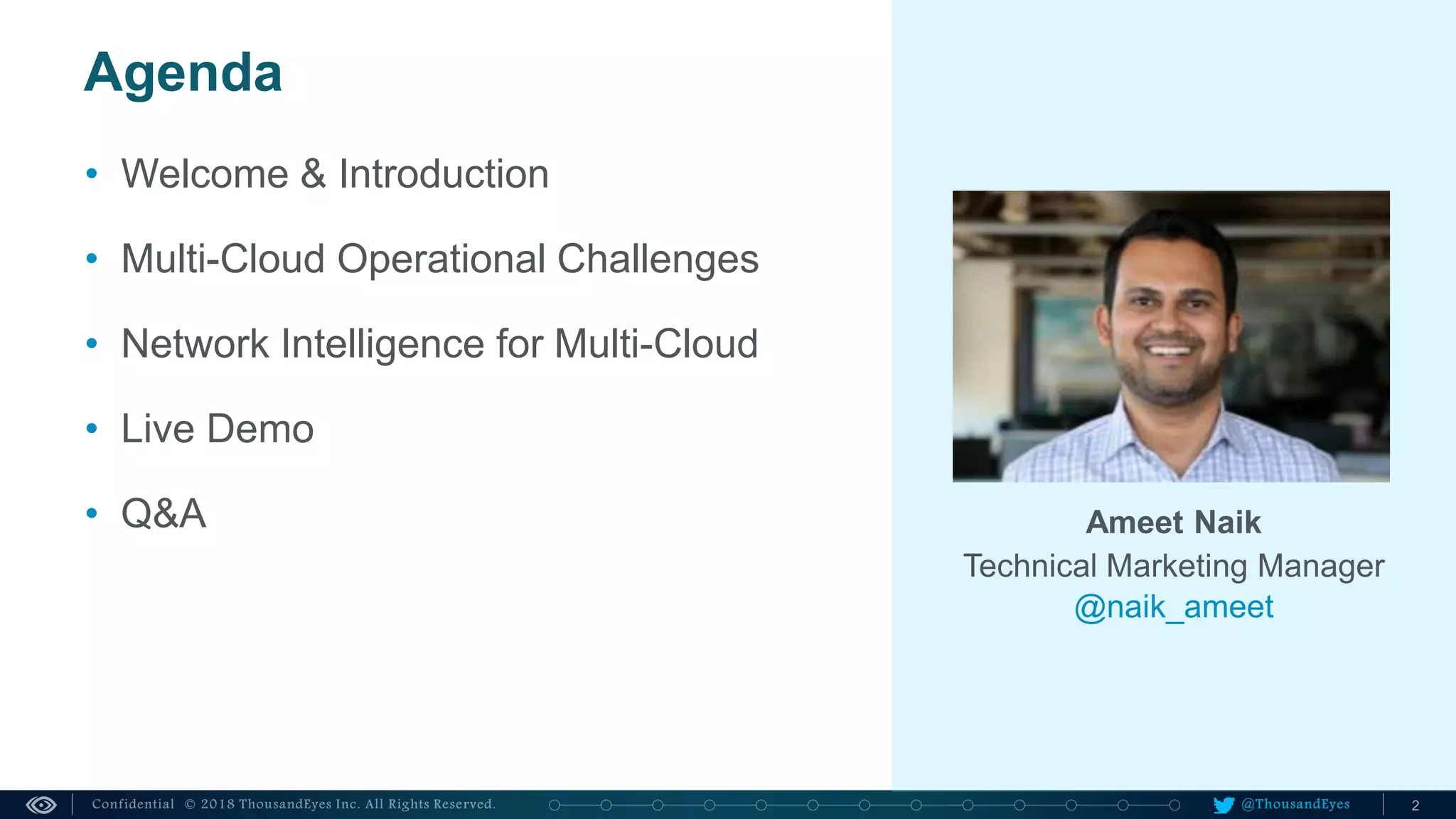 Agenda

• Welcome & Introduction

• Multi-Cloud Operational Challenges

• Network Intelligence for Multi-Cloud

• Live Demo

• Q&A

Ameet Naik
Technical Marketing Manager
@naik_ameet

Confidential © 2018 ThousandEyes Inc. All Rights Reserved.

@ThousandEyes

2